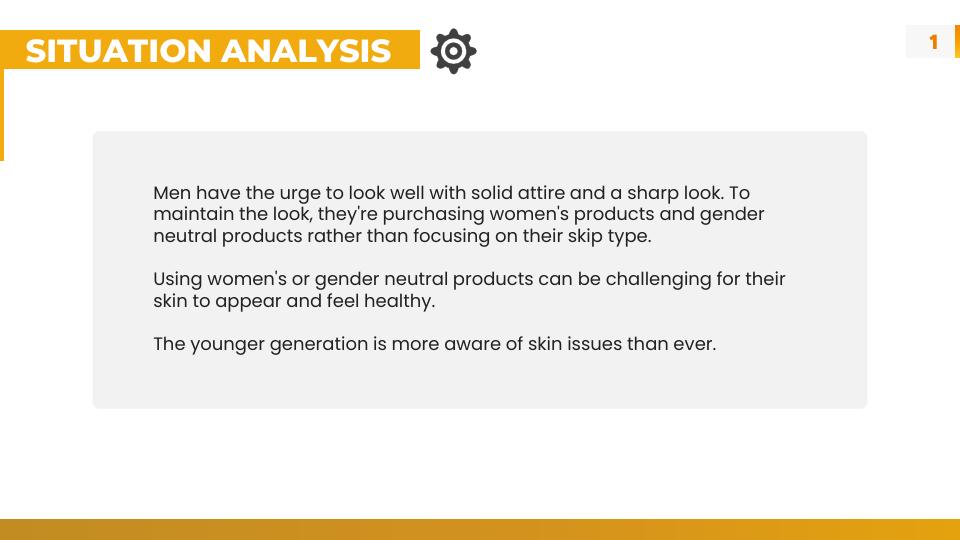 SITUATION ANALYSIS

1

Men have the urge to look well with solid attire and a sharp look. To maintain the look, they're purchasing women's products and gender neutral products rather than focusing on their skip type.

Using women's or gender neutral products can be challenging for their skin to appear and feel healthy.

The younger generation is more aware of skin issues than ever.